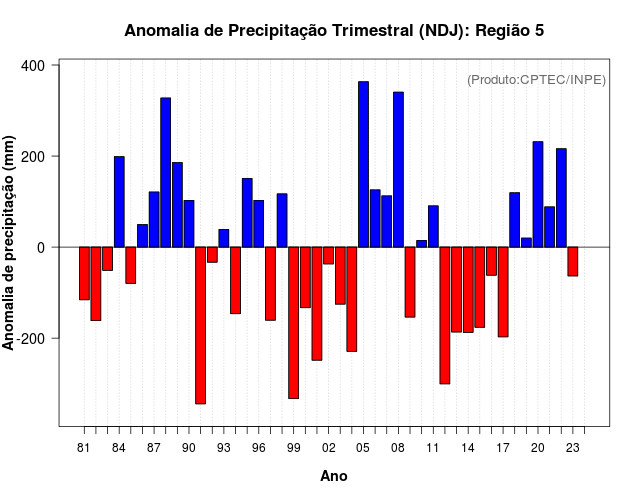 Anomalia de Precipitação Trimestral (NDJ): Região 5

(Produto:CPTEC/INPE)

Anomalia de precipitação (mm)

400
200
0
-200

81 84 87 90 93 96 99 02 05 08 11 14 17 20 23

Ano